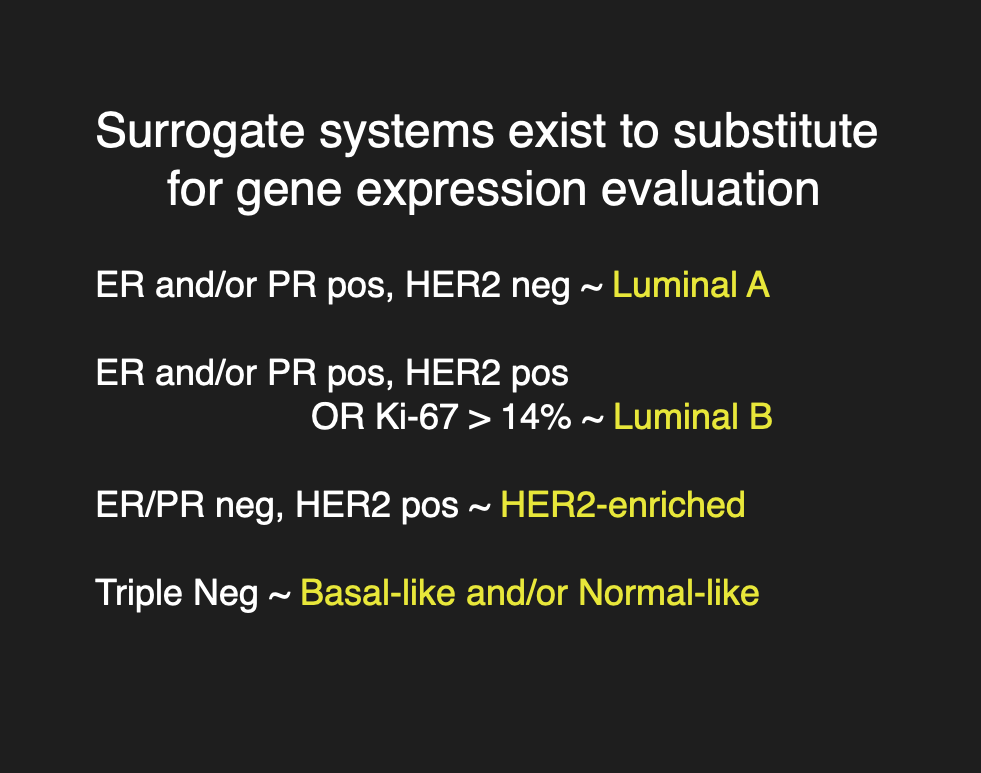 Surrogate systems exist to substitute for gene expression evaluation

ER and/or PR pos, HER2 neg ~ Luminal A

ER and/or PR pos, HER2 pos
OR Ki-67 > 14% ~ Luminal B

ER/PR neg, HER2 pos ~ HER2-enriched

Triple Neg ~ Basal-like and/or Normal-like